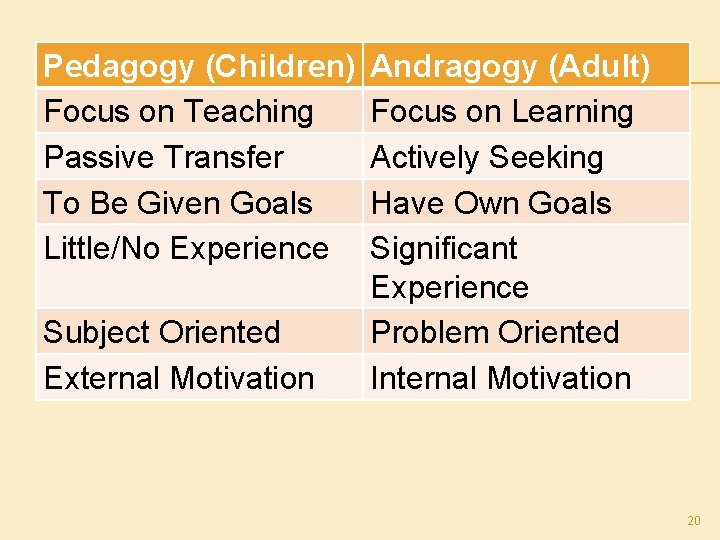 | Pedagogy (Children) | Andragogy (Adult) |
|---|---|
| Focus on Teaching | Focus on Learning |
| Passive Transfer | Actively Seeking |
| To Be Given Goals | Have Own Goals |
| Little/No Experience | Significant Experience |
| Subject Oriented | Problem Oriented |
| External Motivation | Internal Motivation |

20